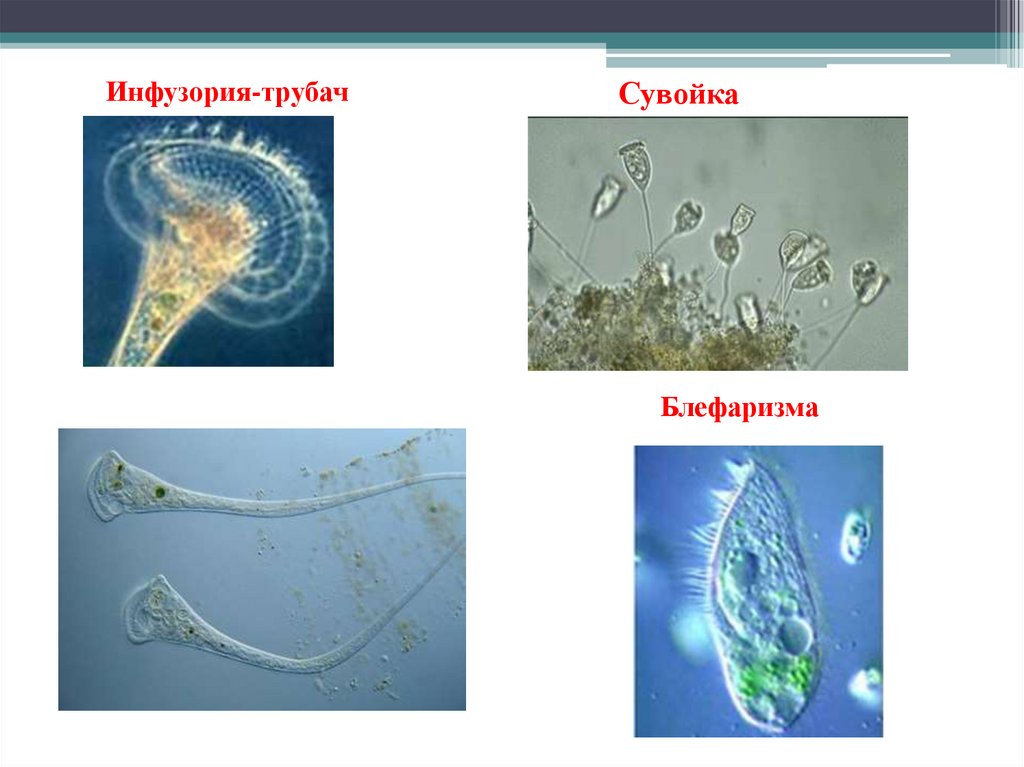 Инфузория-трубач

Сувойка

Блефаризма